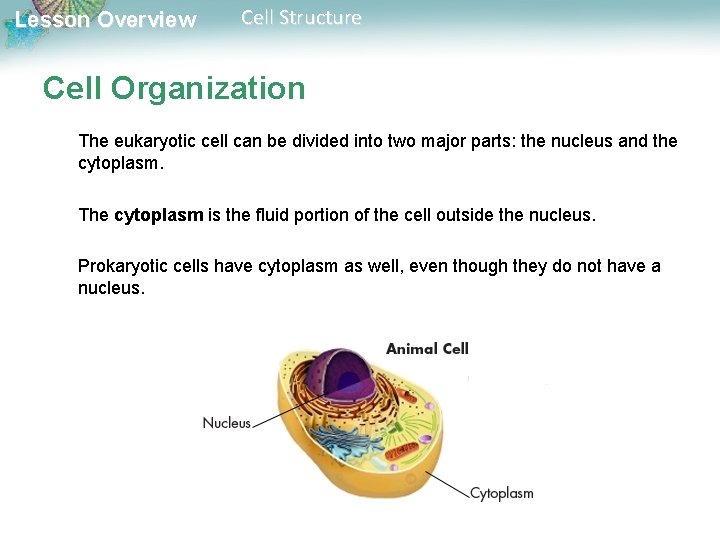 Lesson Overview Cell Structure

Cell Organization

The eukaryotic cell can be divided into two major parts: the nucleus and the cytoplasm.

The cytoplasm is the fluid portion of the cell outside the nucleus.

Prokaryotic cells have cytoplasm as well, even though they do not have a nucleus.

Animal Cell

Nucleus

Cytoplasm